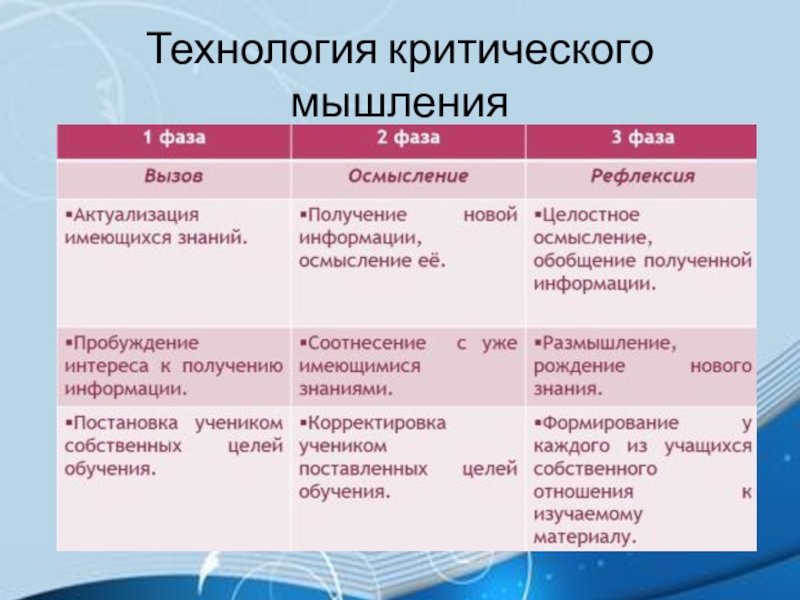 Технология критического мышления

| 1 фаза | 2 фаза | 3 фаза |
|---|---|---|
| Вызов | Осмысление | Рефлексия |
| ▪Актуализация имеющихся знаний. | ▪Получение новой информации, осмысление её. | ▪Целостное осмысление, обобщение полученной информации. |
| ▪Пробуждение интереса к получению информации. | ▪Соотнесение с уже имеющимися знаниями. | ▪Размышление, рождение нового знания. |
| ▪Постановка учеником собственных целей обучения. | ▪Корректировка учеником поставленных целей обучения. | ▪Формирование у каждого из учащихся собственного отношения к изучаемому материалу. |